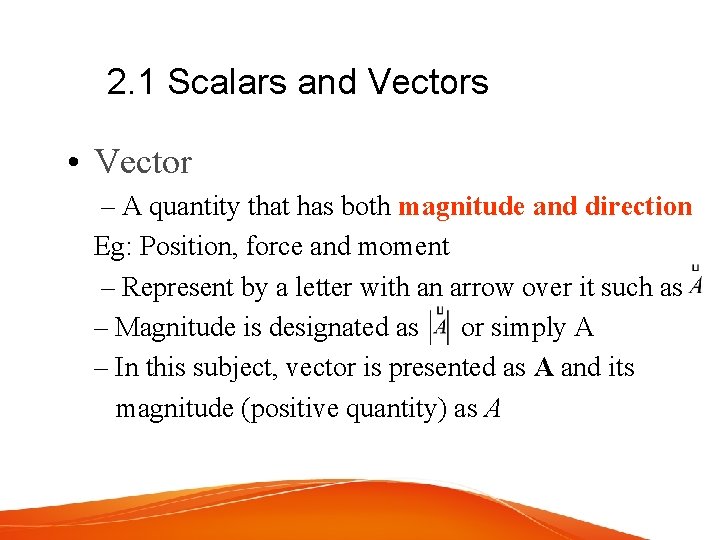 2.1 Scalars and Vectors

• Vector

– A quantity that has both magnitude and direction

Eg: Position, force and moment

– Represent by a letter with an arrow over it such as $\vec{A}$

– Magnitude is designated as $|\vec{A}|$ or simply A

– In this subject, vector is presented as **A** and its magnitude (positive quantity) as $A$